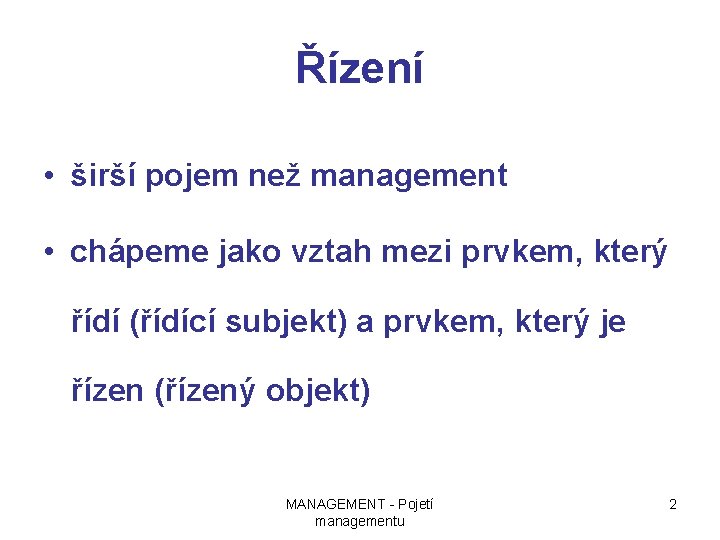 Řízení

• širší pojem než management

• chápeme jako vztah mezi prvkem, který řídí (řídící subjekt) a prvkem, který je řízen (řízený objekt)

MANAGEMENT - Pojetí managementu

2